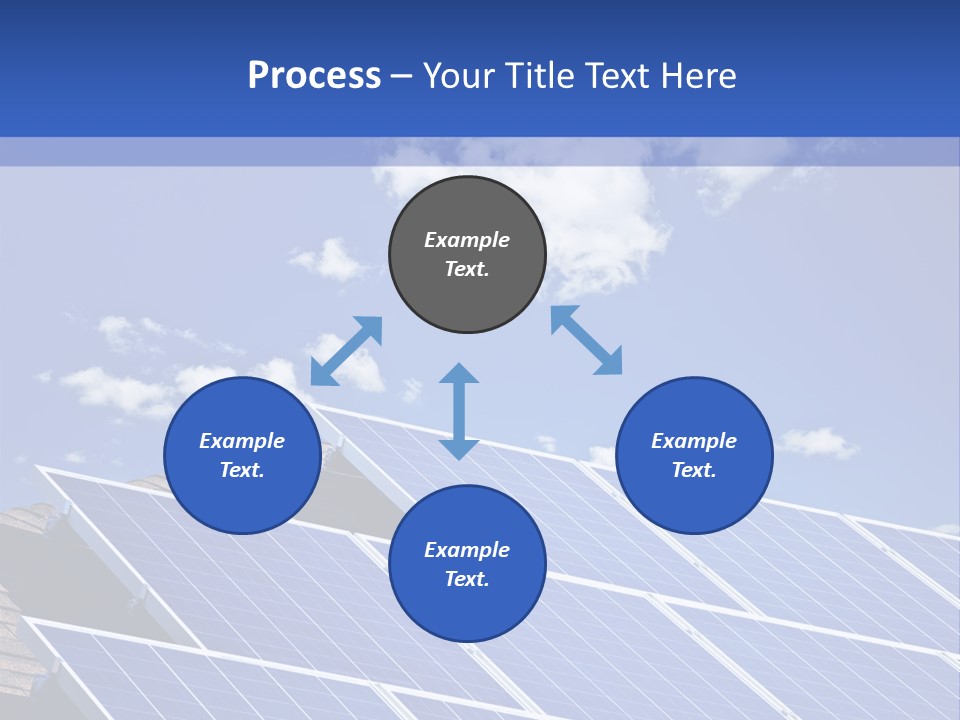 Process – Your Title Text Here

Example Text.

Example Text.

Example Text.

Example Text.